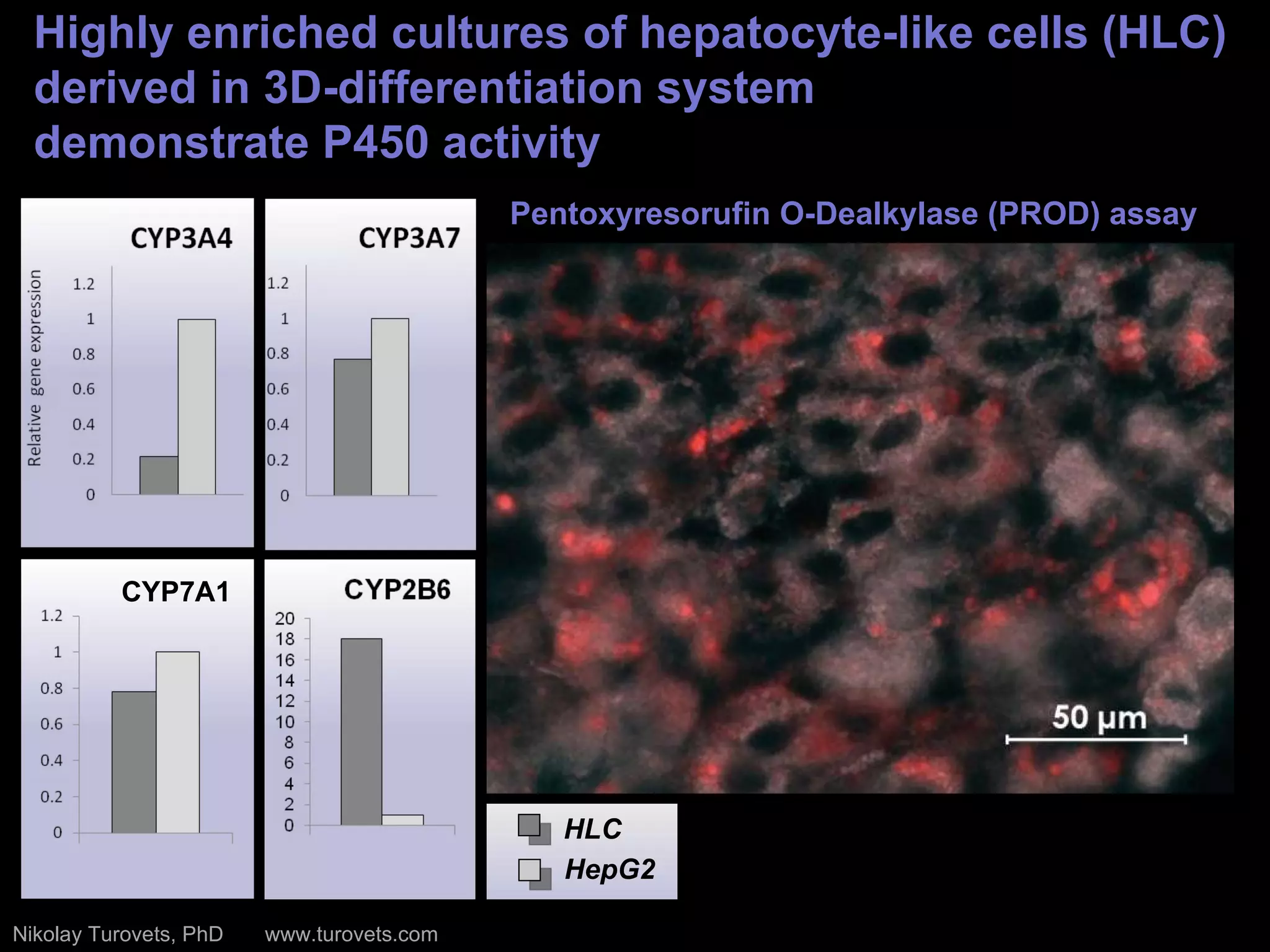 Highly enriched cultures of hepatocyte-like cells (HLC) derived in 3D-differentiation system demonstrate P450 activity

CYP3A4

Relative gene expression

1.2
1
0.8
0.6
0.4
0.2
0

CYP3A7

1.2
1
0.8
0.6
0.4
0.2
0

CYP7A1

1.2
1
0.8
0.6
0.4
0.2
0

CYP2B6

20
18
16
14
12
10
8
6
4
2
0

Pentoxyresorufin O-Dealkylase (PROD) assay

50 μm

HLC
HepG2

Nikolay Turovets, PhD www.turovets.com